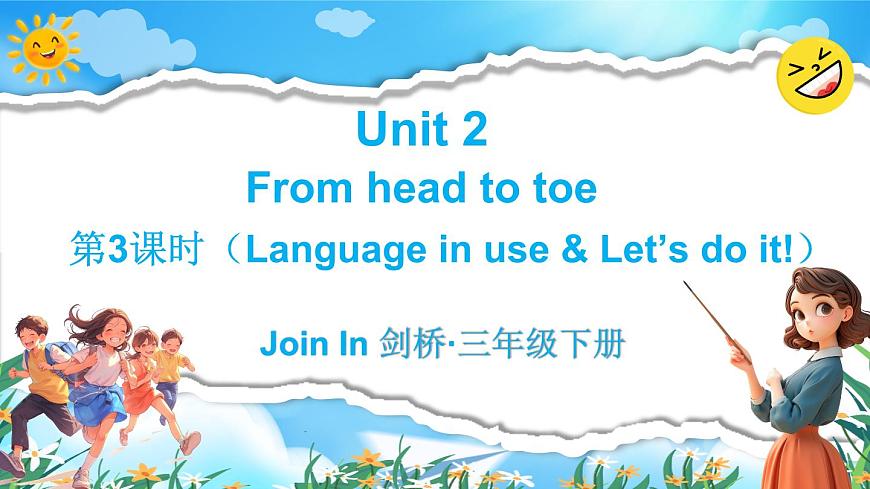 Unit 2

From head to toe

第3课时（Language in use & Let’s do it!）

Join In 剑桥·三年级下册